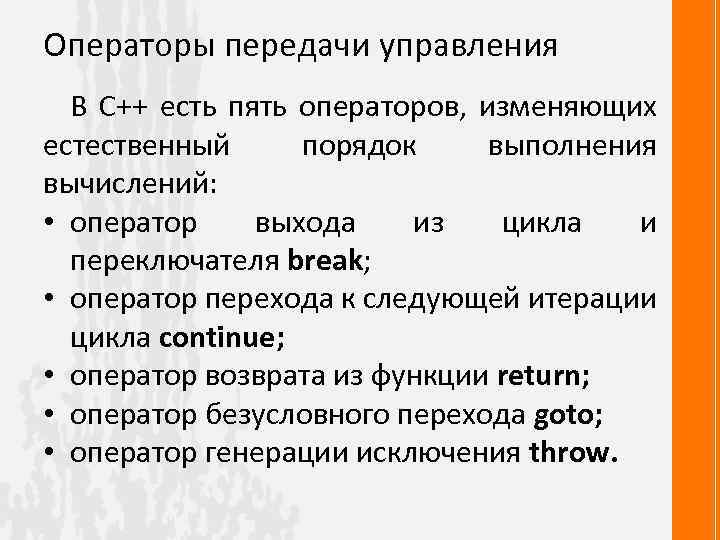 Операторы передачи управления

В С++ есть пять операторов, изменяющих естественный порядок выполнения вычислений:

• оператор выхода из цикла и переключателя break;
• оператор перехода к следующей итерации цикла continue;
• оператор возврата из функции return;
• оператор безусловного перехода goto;
• оператор генерации исключения throw.